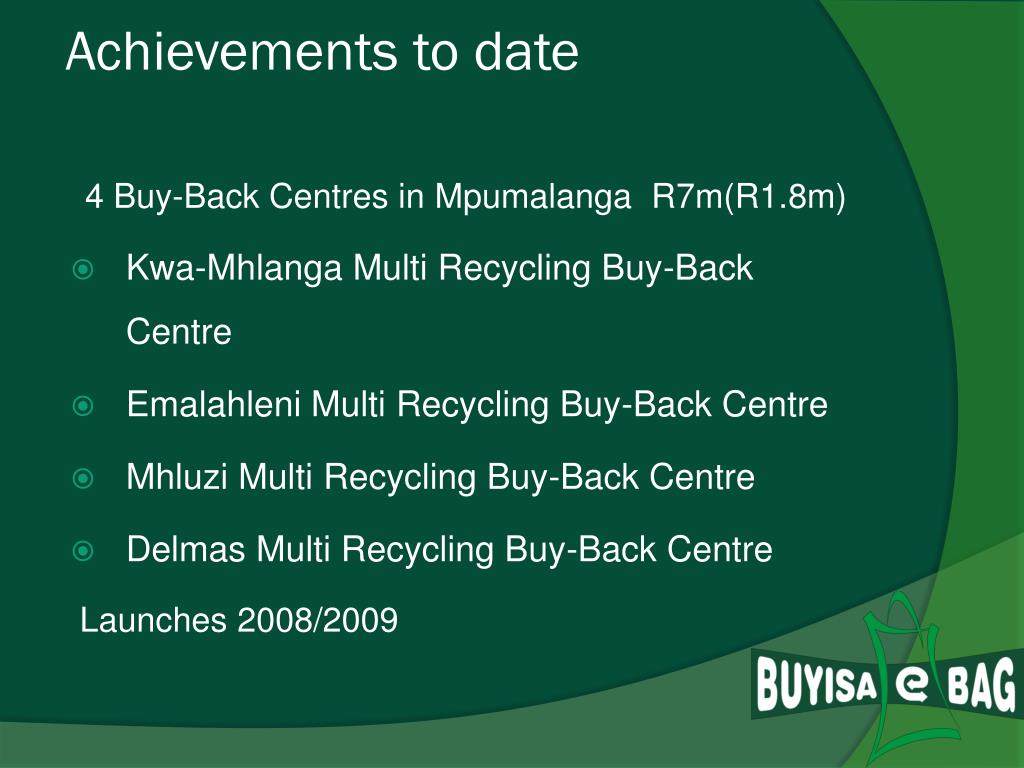 Achievements to date

4 Buy-Back Centres in Mpumalanga R7m(R1.8m)

Kwa-Mhlanga Multi Recycling Buy-Back Centre

Emalahleni Multi Recycling Buy-Back Centre

Mhluzi Multi Recycling Buy-Back Centre

Delmas Multi Recycling Buy-Back Centre

Launches 2008/2009

BUYISA e BAG